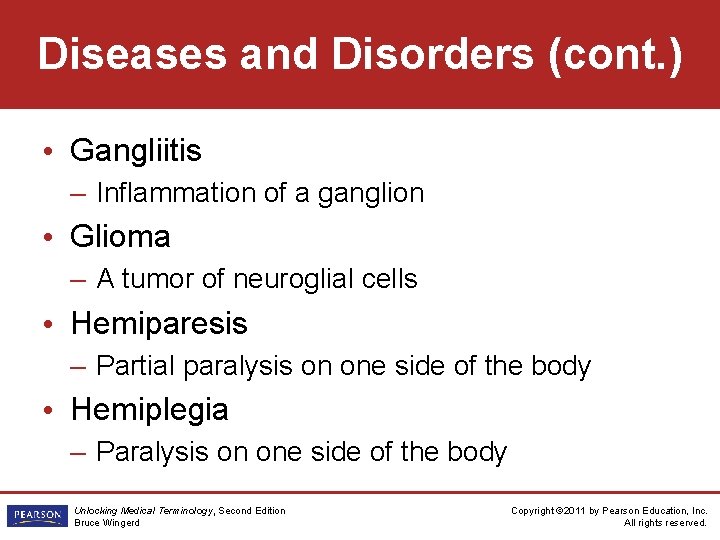 Diseases and Disorders (cont.)

• Gangliitis
– Inflammation of a ganglion

• Glioma
– A tumor of neuroglial cells

• Hemiparesis
– Partial paralysis on one side of the body

• Hemiplegia
– Paralysis on one side of the body

PEARSON

Unlocking Medical Terminology, Second Edition
Bruce Wingerd

Copyright ©2011 by Pearson Education, Inc.
All rights reserved.